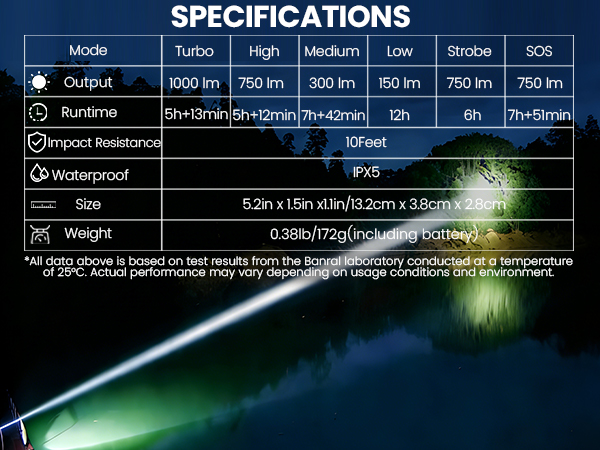 SPECIFICATIONS

| Mode | Turbo | High | Medium | Low | Strobe | SOS |
|---|---|---|---|---|---|---|
| Output | 1000 lm | 750 lm | 300 lm | 150 lm | 750 lm | 750 lm |
| Runtime | 5h+13min | 5h+12min | 7h+42min | 12h | 6h | 7h+51min |
| Impact Resistance | 10Feet | | | | | |
| Waterproof | IPX5 | | | | | |
| Size | 5.2in x 1.5in x1.1in/13.2cm x 3.8cm x 2.8cm | | | | | |
| Weight | 0.38lb/172g(including battery) | | | | | |

*All data above is based on test results from the Banral laboratory conducted at a temperature of 25°C. Actual performance may vary depending on usage conditions and environment.